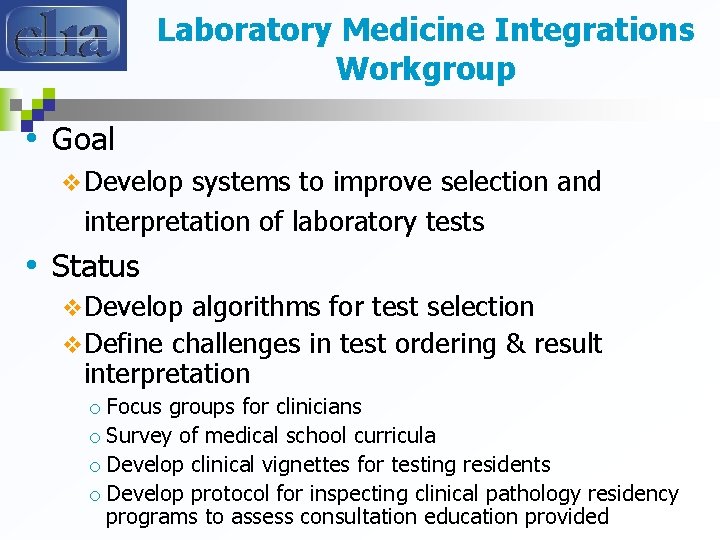 clia

Laboratory Medicine Integrations Workgroup

• Goal
  ❖ Develop systems to improve selection and interpretation of laboratory tests
• Status
  ❖ Develop algorithms for test selection
  ❖ Define challenges in test ordering & result interpretation
    o Focus groups for clinicians
    o Survey of medical school curricula
    o Develop clinical vignettes for testing residents
    o Develop protocol for inspecting clinical pathology residency programs to assess consultation education provided